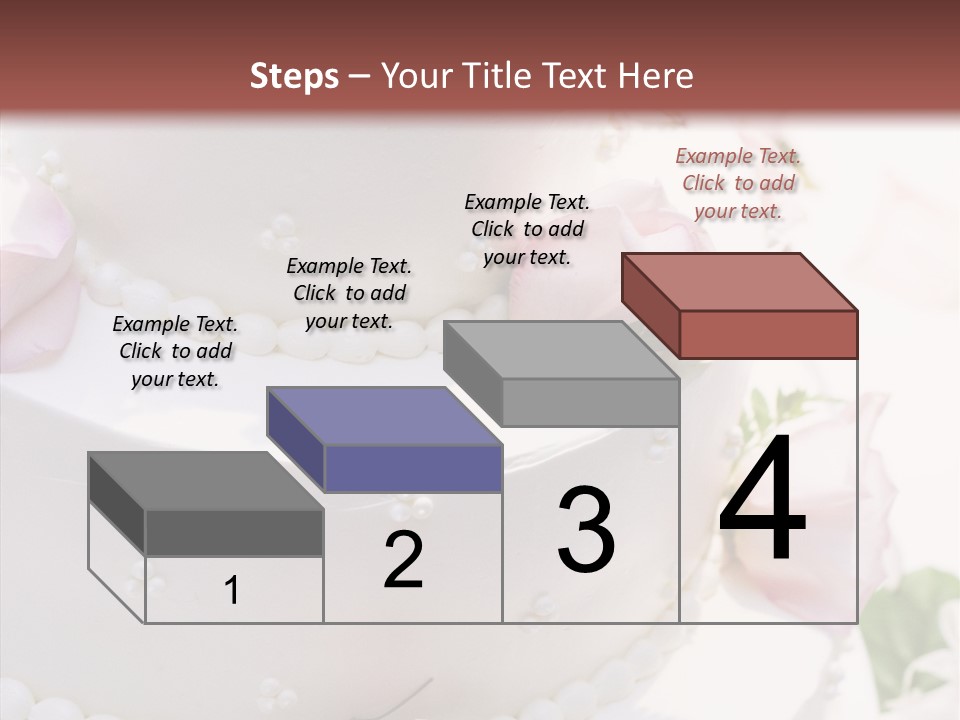 Steps – Your Title Text Here

Example Text. Click to add your text.

Example Text. Click to add your text.

Example Text. Click to add your text.

Example Text. Click to add your text.

1

2

3

4